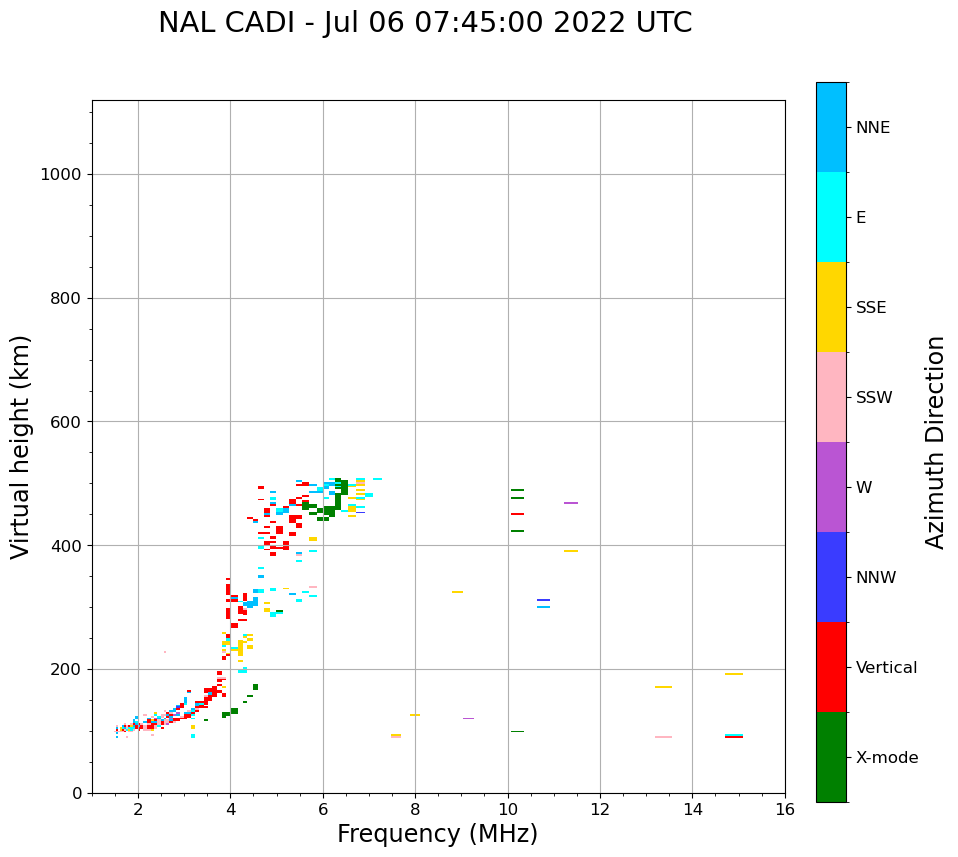 NAL CADI - Jul 06 07:45:00 2022 UTC

Virtual height (km)

1000
800
600
400
200
0

2
4
6
8
10
12
14
16

Frequency (MHz)

NNE
E
SSE
SSW
W
NNW
Vertical
X-mode

Azimuth Direction